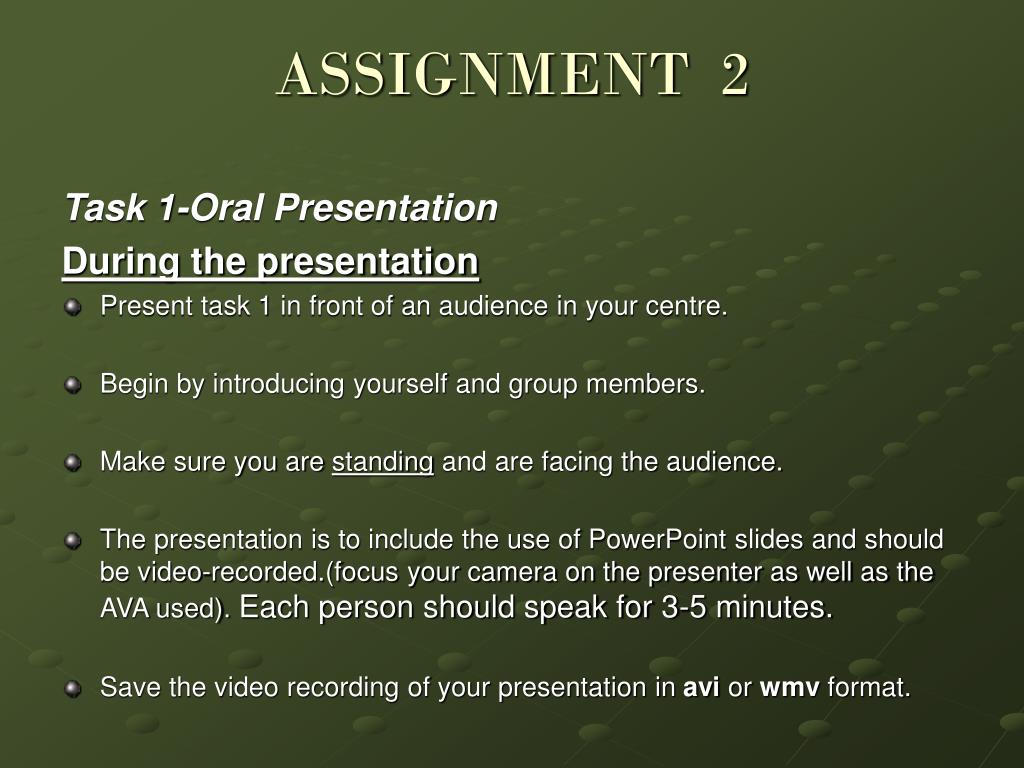 ASSIGNMENT 2

Task 1-Oral Presentation

During the presentation

Present task 1 in front of an audience in your centre.

Begin by introducing yourself and group members.

Make sure you are standing and are facing the audience.

The presentation is to include the use of PowerPoint slides and should be video-recorded.(focus your camera on the presenter as well as the AVA used). Each person should speak for 3-5 minutes.

Save the video recording of your presentation in avi or wmv format.